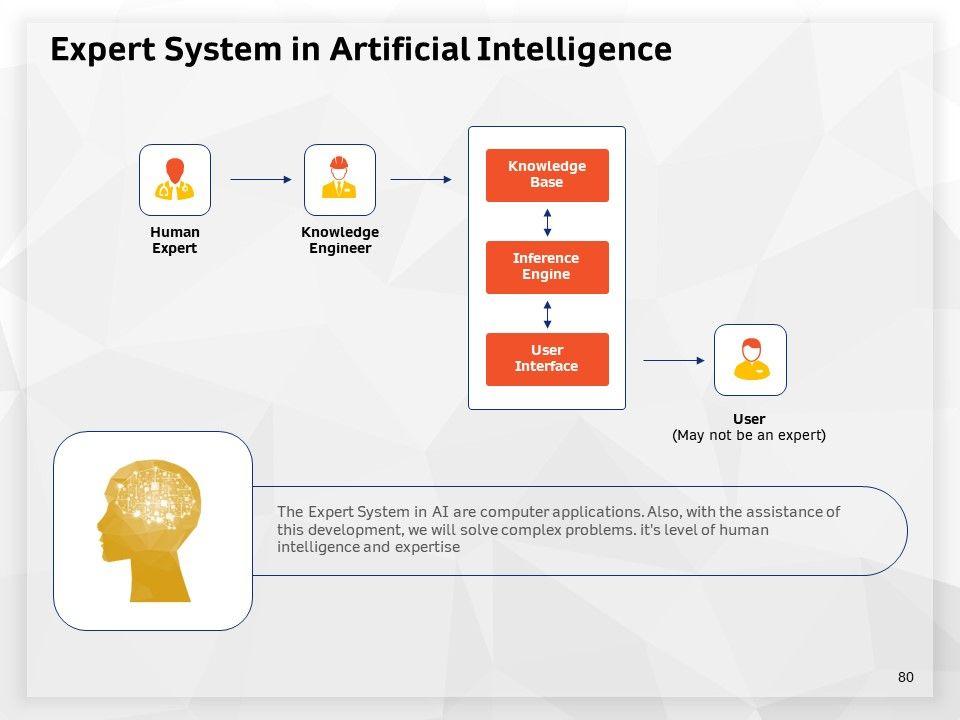 Expert System in Artificial Intelligence

Human Expert

Knowledge Engineer

Knowledge Base

Inference Engine

User Interface

User
(May not be an expert)

The Expert System in AI are computer applications. Also, with the assistance of this development, we will solve complex problems. it's level of human intelligence and expertise

80